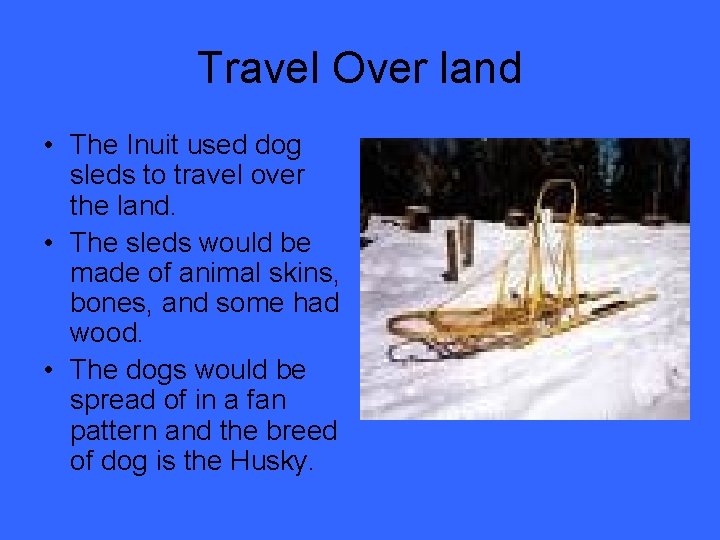 Travel Over land

• The Inuit used dog sleds to travel over the land.
• The sleds would be made of animal skins, bones, and some had wood.
• The dogs would be spread of in a fan pattern and the breed of dog is the Husky.